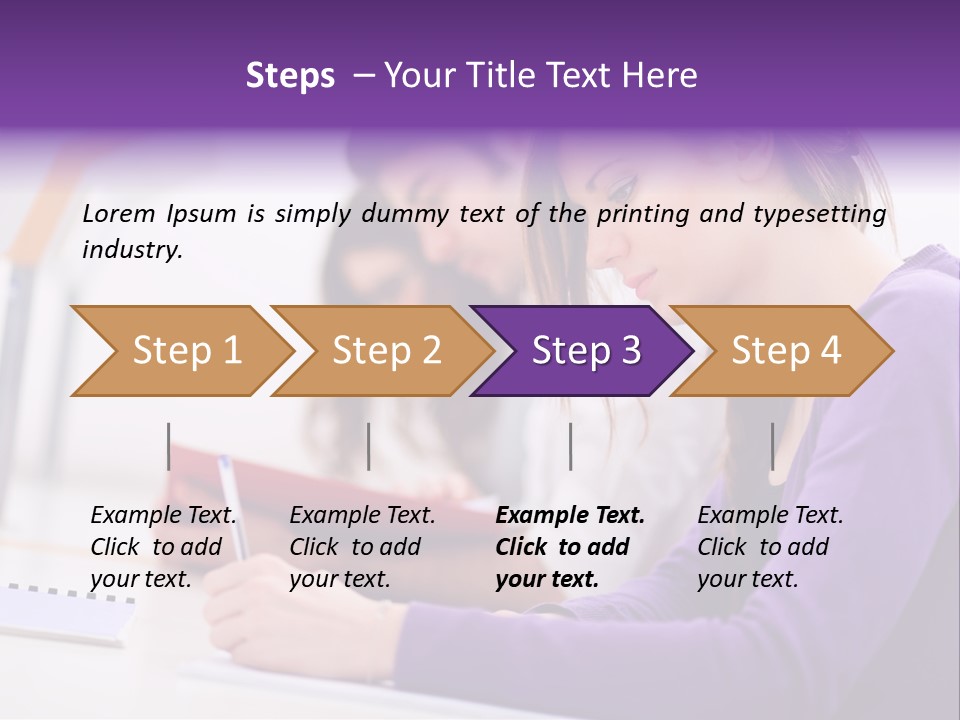 Steps – Your Title Text Here

Lorem Ipsum is simply dummy text of the printing and typesetting industry.

Step 1

Step 2

Step 3

Step 4

Example Text. Click to add your text.

Example Text. Click to add your text.

Example Text. Click to add your text.

Example Text. Click to add your text.